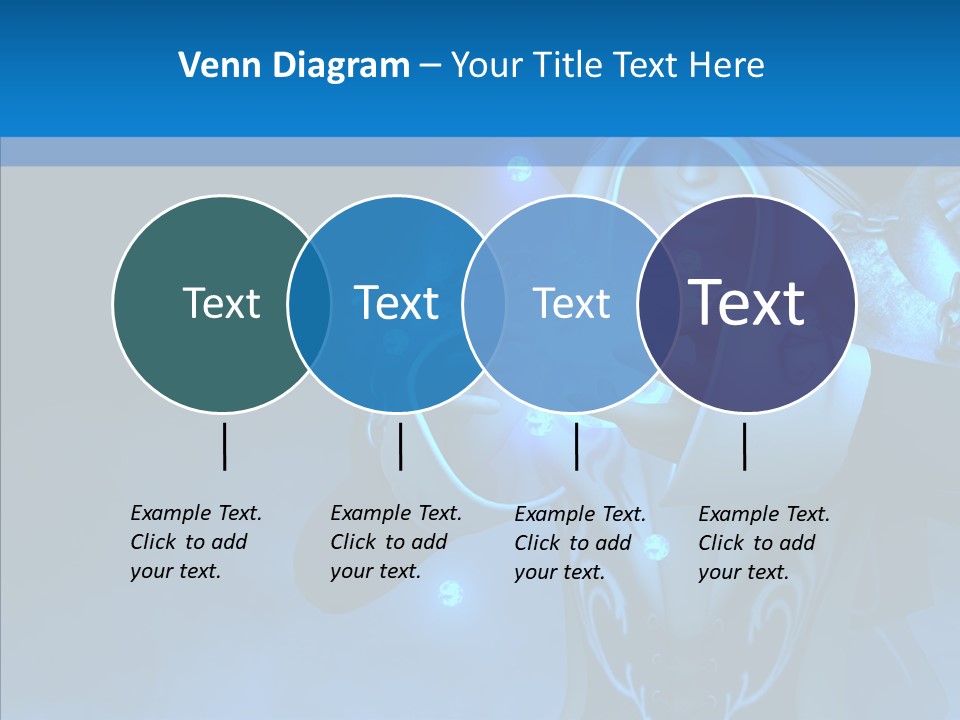 Venn Diagram – Your Title Text Here

Text

Text

Text

Text

Example Text. Click to add your text.

Example Text. Click to add your text.

Example Text. Click to add your text.

Example Text. Click to add your text.